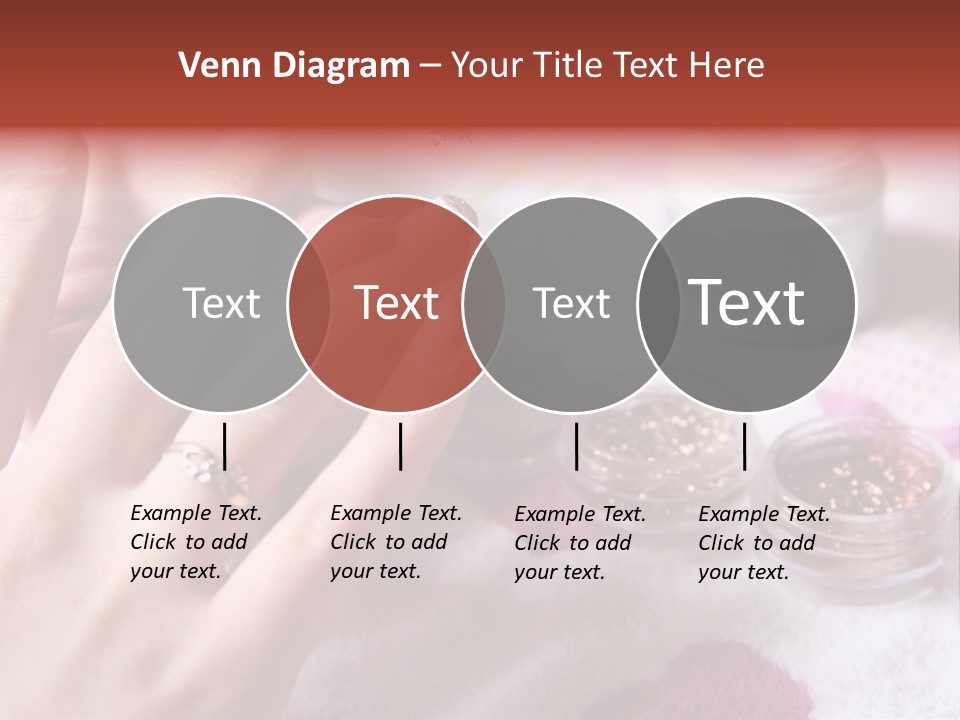 Venn Diagram – Your Title Text Here

Text

Text

Text

Text

Example Text. Click to add your text.

Example Text. Click to add your text.

Example Text. Click to add your text.

Example Text. Click to add your text.